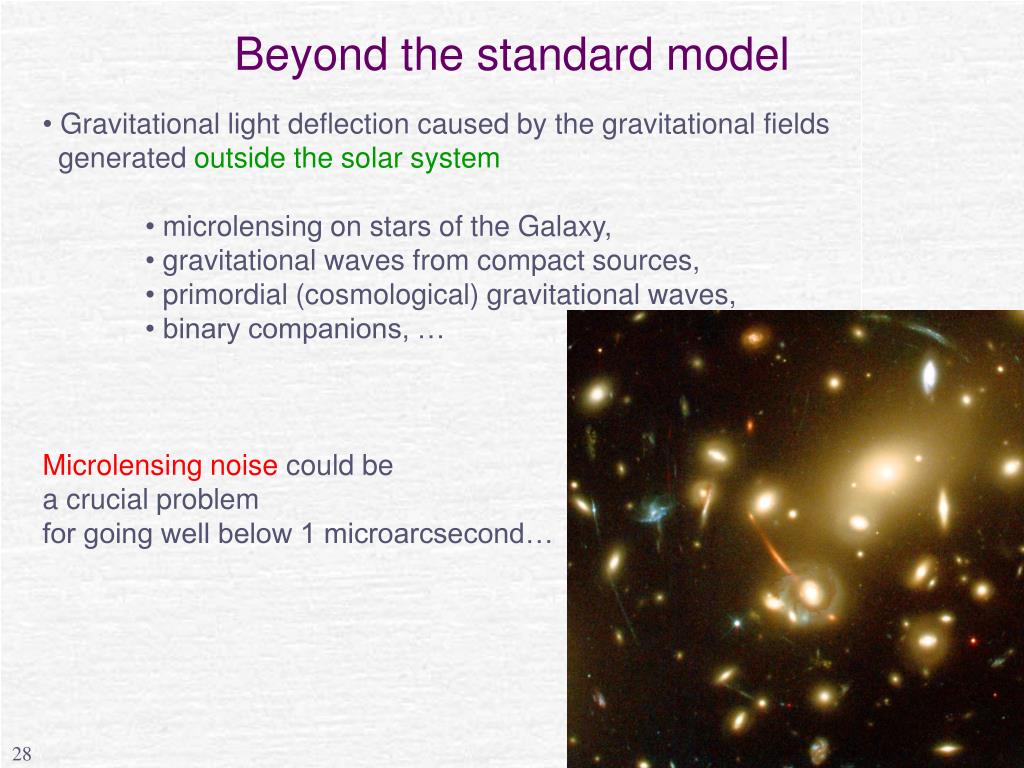 Beyond the standard model

• Gravitational light deflection caused by the gravitational fields generated outside the solar system

• microlensing on stars of the Galaxy,
• gravitational waves from compact sources,
• primordial (cosmological) gravitational waves,
• binary companions, …

Microlensing noise could be a crucial problem for going well below 1 microarcsecond…

28